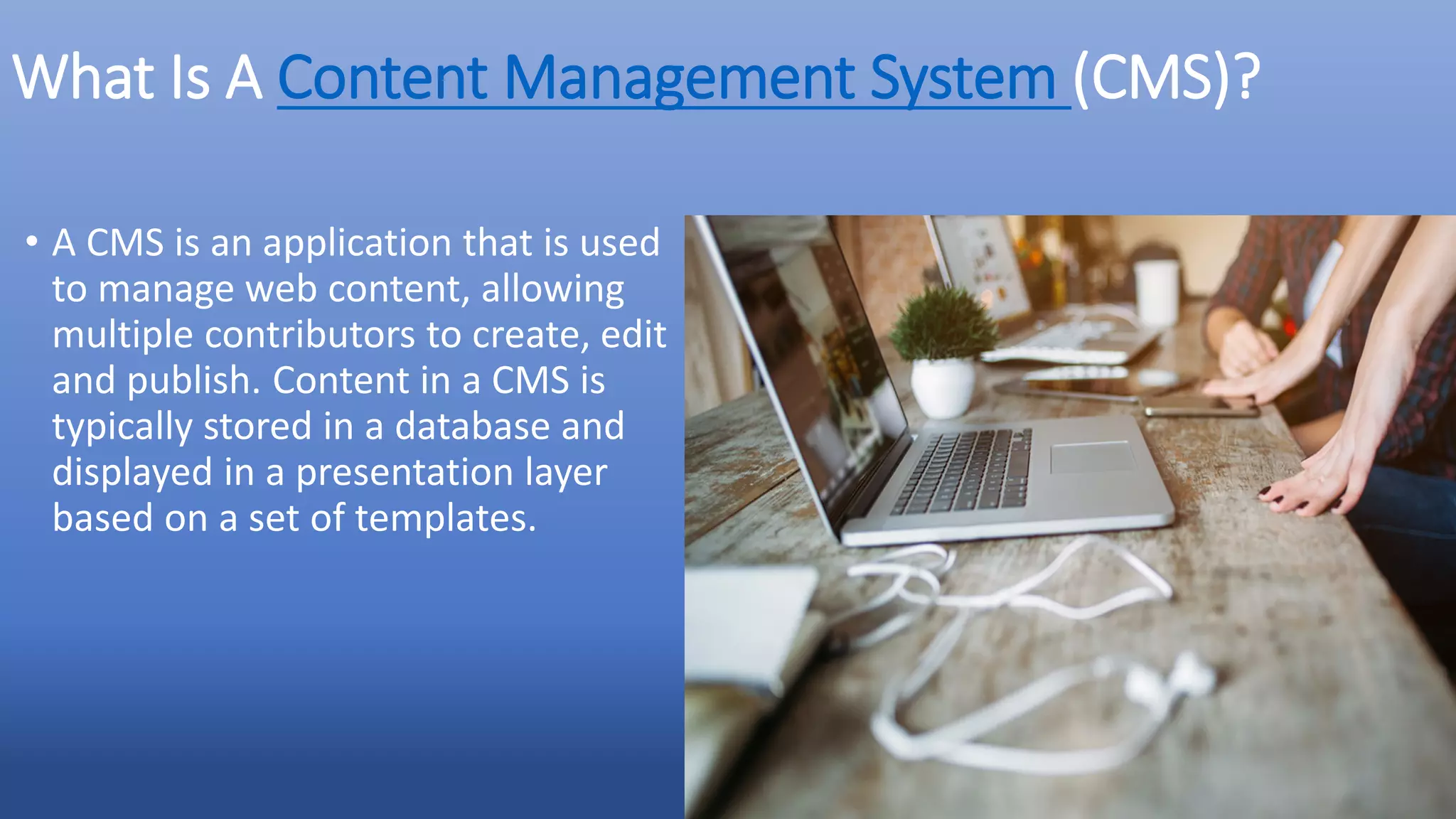 What Is A Content Management System (CMS)?

• A CMS is an application that is used to manage web content, allowing multiple contributors to create, edit and publish. Content in a CMS is typically stored in a database and displayed in a presentation layer based on a set of templates.